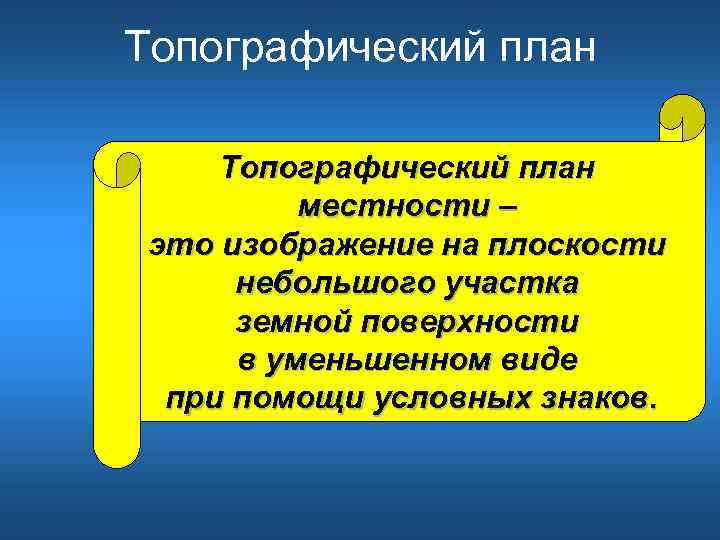 Топографический план

Топографический план местности – это изображение на плоскости небольшого участка земной поверхности в уменьшенном виде при помощи условных знаков.